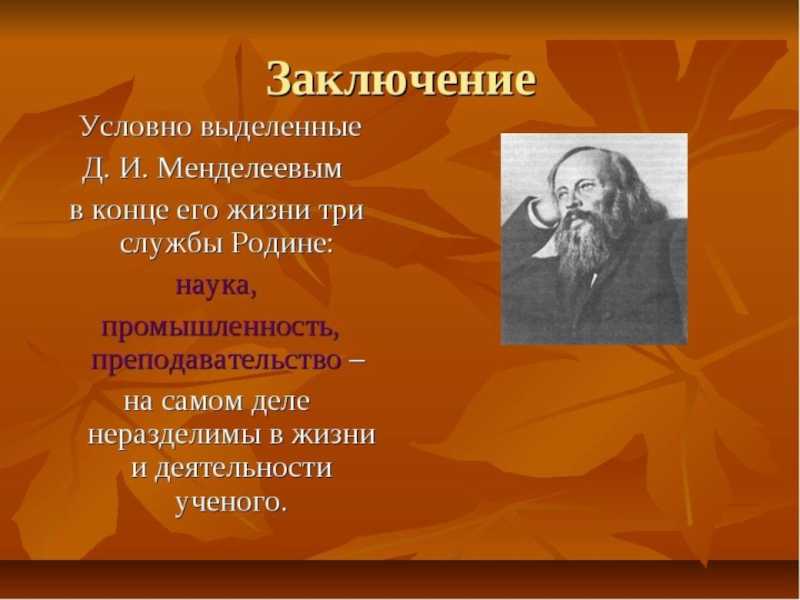 Заключение

Условно выделенные Д. И. Менделеевым в конце его жизни три службы Родине:
наука,
промышленность,
преподавательство –
на самом деле неразделимы в жизни и деятельности ученого.